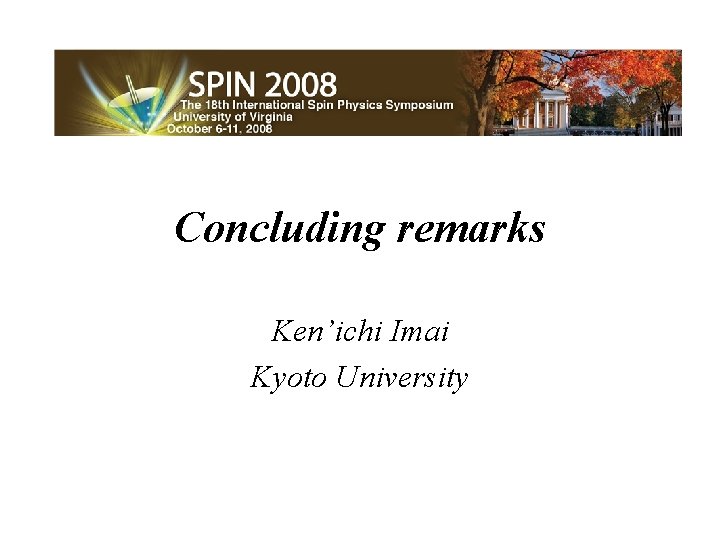 SPIN 2008
The 18th International Spin Physics Symposium
University of Virginia
October 6-11, 2008

Concluding remarks

Ken'ichi Imai
Kyoto University